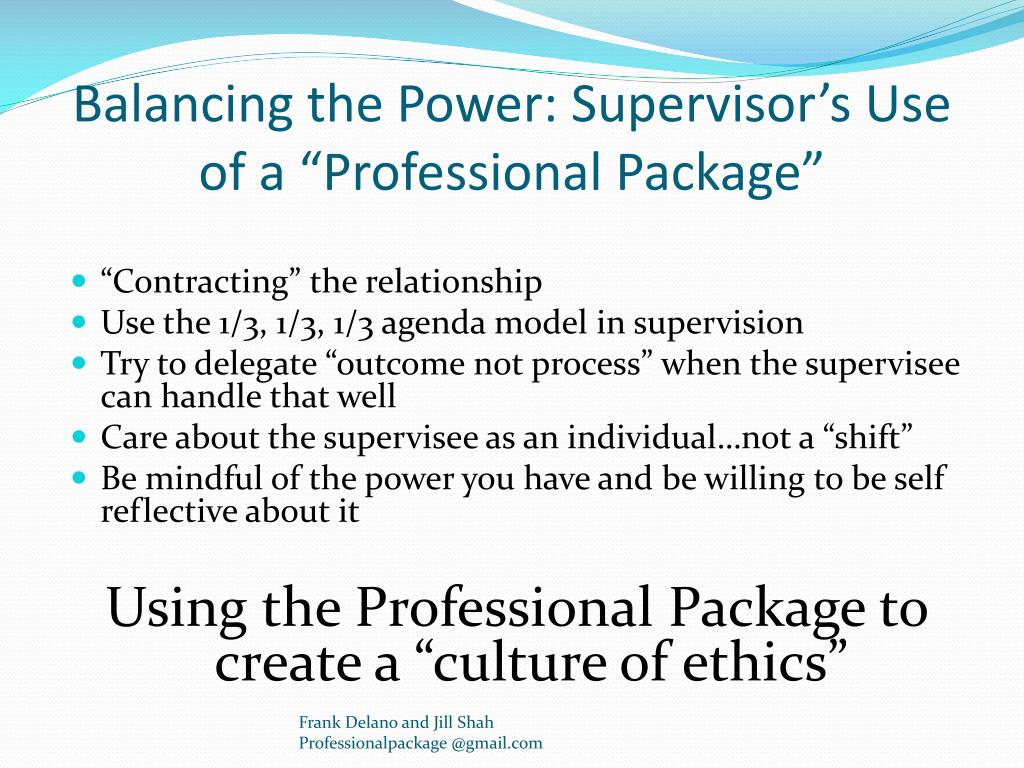 Balancing the Power: Supervisor’s Use of a “Professional Package”

- “Contracting” the relationship
- Use the 1/3, 1/3, 1/3 agenda model in supervision
- Try to delegate “outcome not process” when the supervisee can handle that well
- Care about the supervisee as an individual…not a “shift”
- Be mindful of the power you have and be willing to be self reflective about it

Using the Professional Package to create a “culture of ethics”

Frank Delano and Jill Shah
Professionalpackage @gmail.com